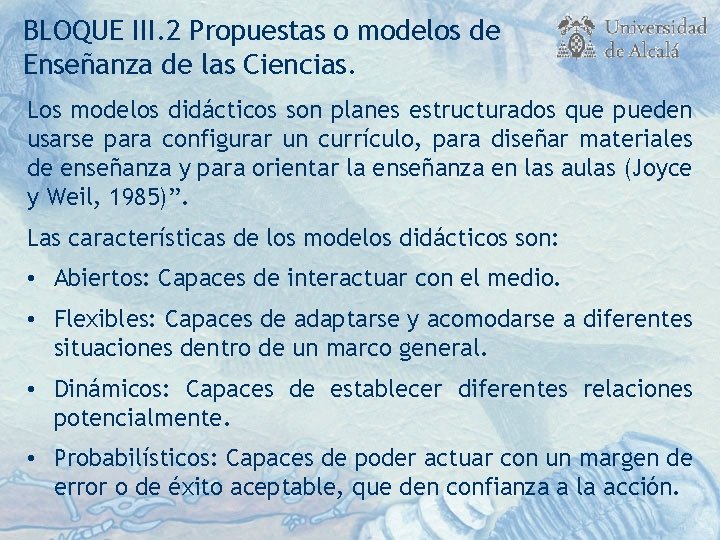 BLOQUE III.2 Propuestas o modelos de Enseñanza de las Ciencias.

Universidad de Alcalá

Los modelos didácticos son planes estructurados que pueden usarse para configurar un currículo, para diseñar materiales de enseñanza y para orientar la enseñanza en las aulas (Joyce y Weil, 1985)”.

Las características de los modelos didácticos son:

• Abiertos: Capaces de interactuar con el medio.

• Flexibles: Capaces de adaptarse y acomodarse a diferentes situaciones dentro de un marco general.

• Dinámicos: Capaces de establecer diferentes relaciones potencialmente.

• Probabilísticos: Capaces de poder actuar con un margen de error o de éxito aceptable, que den confianza a la acción.